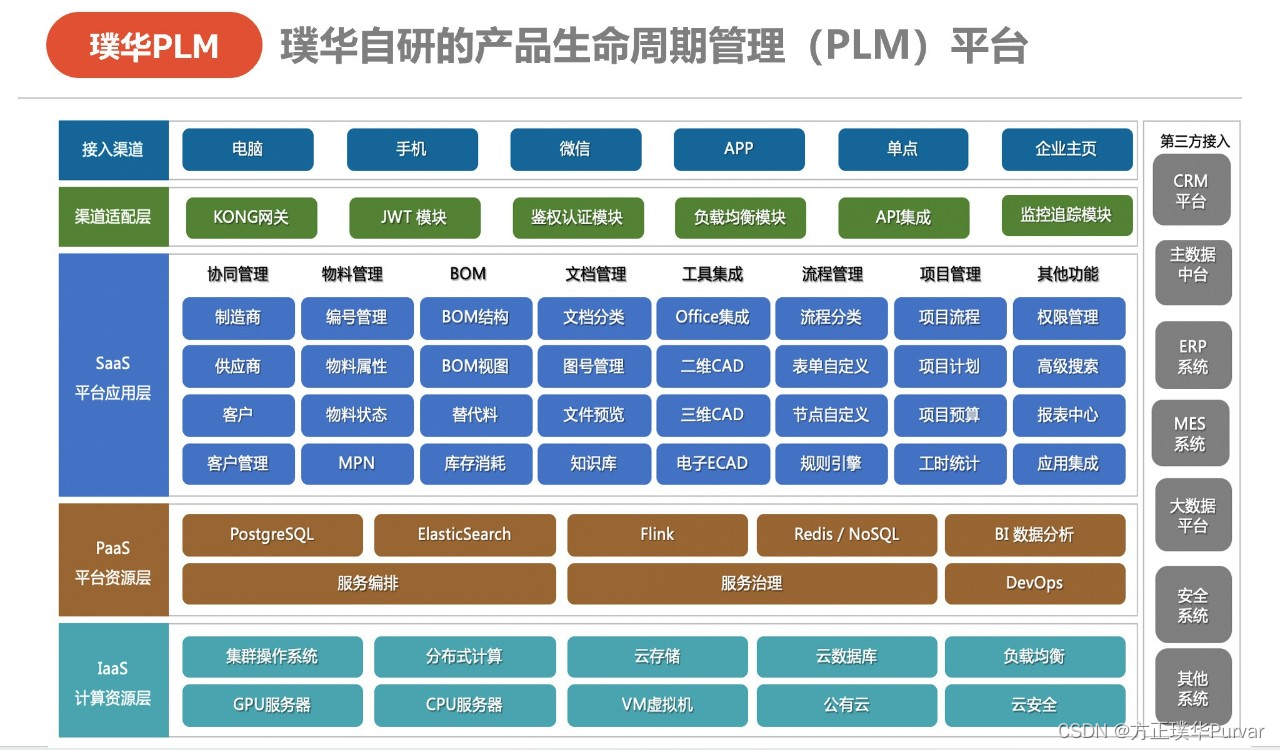 璞华PLM 璞华自研的产品生命周期管理（PLM）平台

接入渠道
电脑 手机 微信 APP 单点 企业主页

渠道适配层
KONG网关 JWT 模块 鉴权认证模块 负载均衡模块 API集成 监控追踪模块

SaaS
平台应用层

| 协同管理 | 物料管理 | BOM | 文档管理 | 工具集成 | 流程管理 | 项目管理 | 其他功能 |
|---|---|---|---|---|---|---|---|
| 制造商 | 编号管理 | BOM结构 | 文档分类 | Office集成 | 流程分类 | 项目流程 | 权限管理 |
| 供应商 | 物料属性 | BOM视图 | 图号管理 | 二维CAD | 表单自定义 | 项目计划 | 高级搜索 |
| 客户 | 物料状态 | 替代料 | 文件预览 | 三维CAD | 节点自定义 | 项目预算 | 报表中心 |
| 客户管理 | MPN | 库存消耗 | 知识库 | 电子ECAD | 规则引擎 | 工时统计 | 应用集成 |

PaaS
平台资源层
PostgreSQL ElasticSearch Flink Redis / NoSQL BI 数据分析
服务编排 服务治理 DevOps

IaaS
计算资源层
集群操作系统 分布式计算 云存储 云数据库 负载均衡
GPU服务器 CPU服务器 VM虚拟机 公有云 云安全

第三方接入
CRM 平台
主数据 中台
ERP 系统
MES 系统
大数据 平台
安全 系统
其他 系统

CSDN @方正璞华Purvar